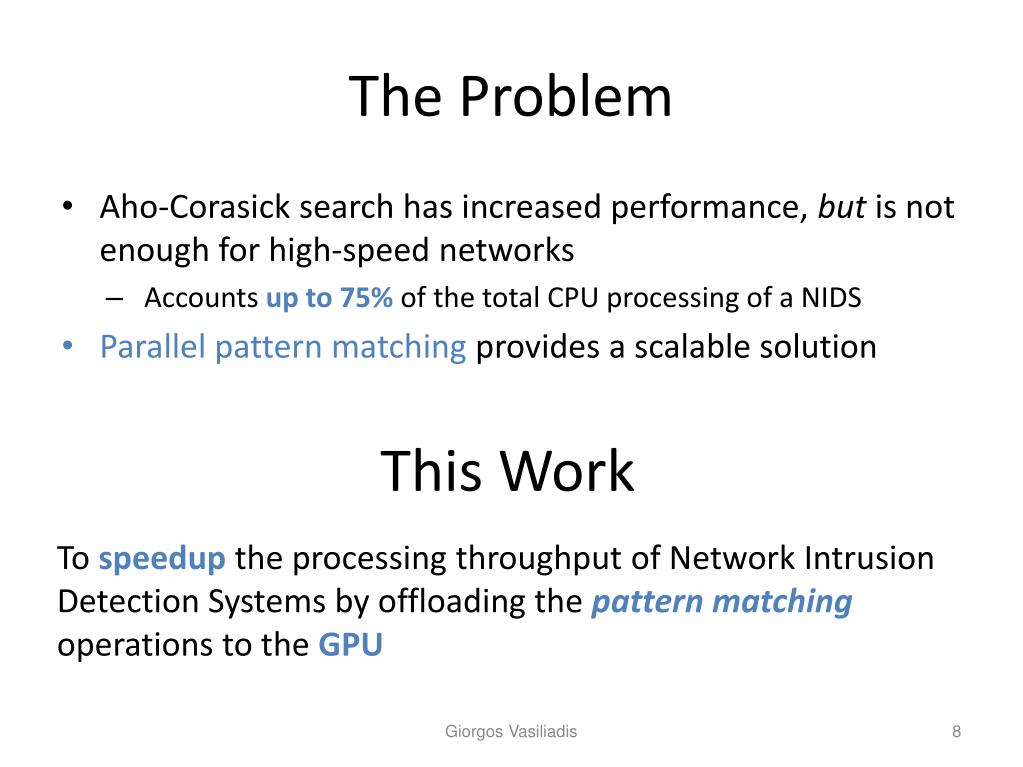 The Problem

• Aho-Corasick search has increased performance, but is not enough for high-speed networks

– Accounts up to 75% of the total CPU processing of a NIDS

• Parallel pattern matching provides a scalable solution

This Work

To speedup the processing throughput of Network Intrusion Detection Systems by offloading the pattern matching operations to the GPU

Giorgos Vasiliadis

8